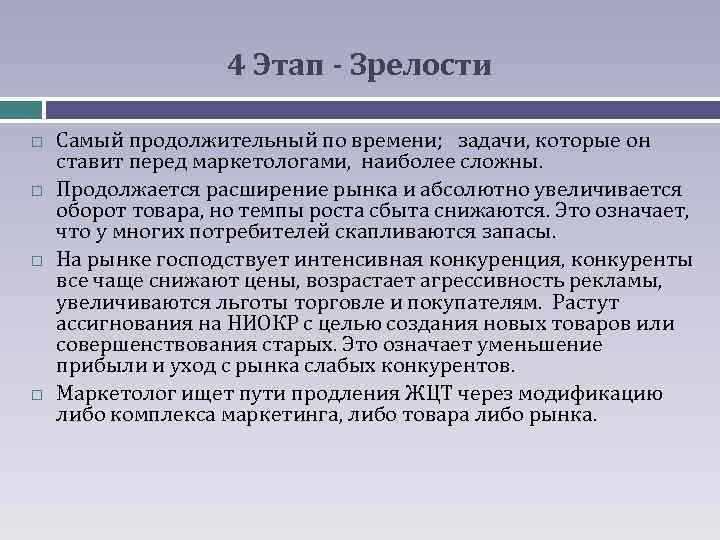 4 Этап - Зрелости

□ Самый продолжительный по времени; задачи, которые он ставит перед маркетологами, наиболее сложны.

□ Продолжается расширение рынка и абсолютно увеличивается оборот товара, но темпы роста сбыта снижаются. Это означает, что у многих потребителей скапливаются запасы.

□ На рынке господствует интенсивная конкуренция, конкуренты все чаще снижают цены, возрастает агрессивность рекламы, увеличиваются льготы торговле и покупателям. Растут ассигнования на НИОКР с целью создания новых товаров или совершенствования старых. Это означает уменьшение прибыли и уход с рынка слабых конкурентов.

□ Маркетолог ищет пути продления ЖЦТ через модификацию либо комплекса маркетинга, либо товара либо рынка.